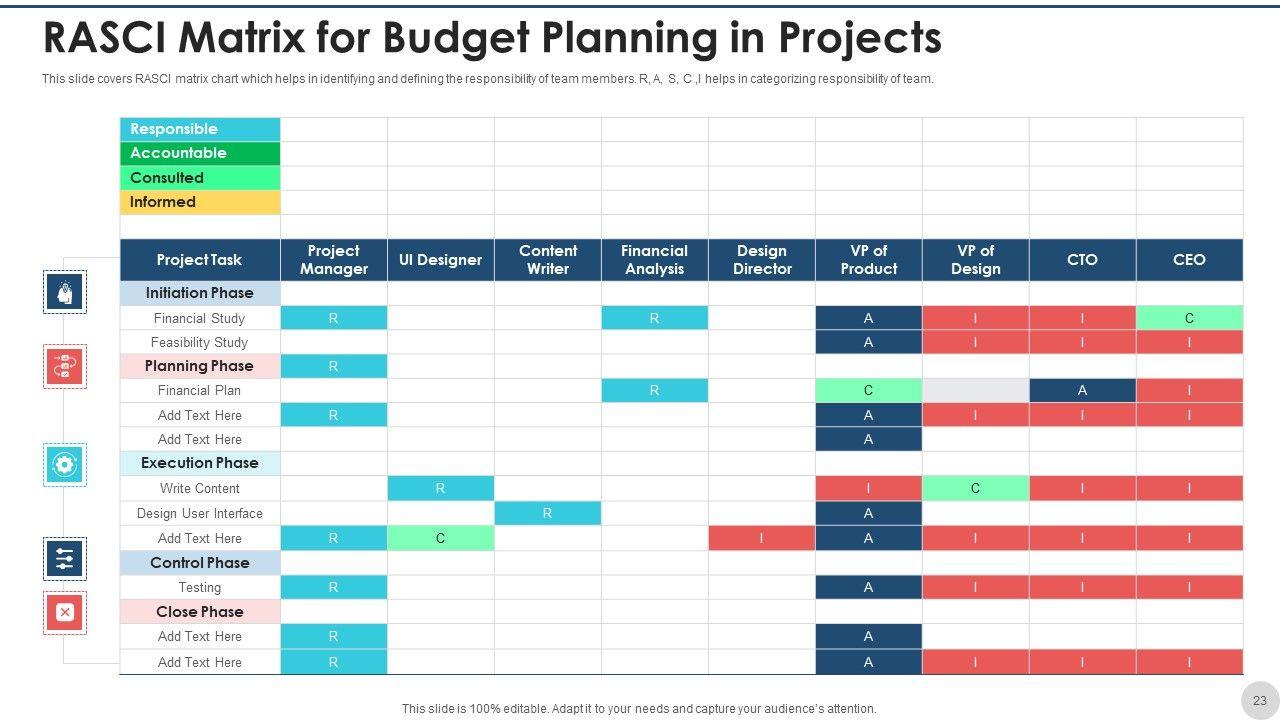 RASCI Matrix for Budget Planning in Projects

This slide covers RASCI matrix chart which helps in identifying and defining the responsibility of team members. R, A, S, C ,I helps in categorizing responsibility of team.

Responsible
Accountable
Consulted
Informed

| Project Task | Project Manager | UI Designer | Content Writer | Financial Analysis | Design Director | VP of Product | VP of Design | CTO | CEO |
|---|---|---|---|---|---|---|---|---|---|
| Initiation Phase | | | | | | | | | |
| Financial Study | R | | | R | | A | I | I | C |
| Feasibility Study | | | | | | A | I | I | I |
| Planning Phase | R | | | | | | | | |
| Financial Plan | | | | R | | C | | A | I |
| Add Text Here | R | | | | | A | I | I | I |
| Add Text Here | | | | | | A | | | |
| Execution Phase | | | | | | | | | |
| Write Content | | R | | | | I | C | I | I |
| Design User Interface | | | R | | | A | | | |
| Add Text Here | R | C | | | I | A | I | I | I |
| Control Phase | | | | | | | | | |
| Testing | R | | | | | A | I | I | I |
| Close Phase | | | | | | | | | |
| Add Text Here | R | | | | | A | | | |
| Add Text Here | R | | | | | A | I | I | I |

This slide is 100% editable. Adapt it to your needs and capture your audience's attention.

23